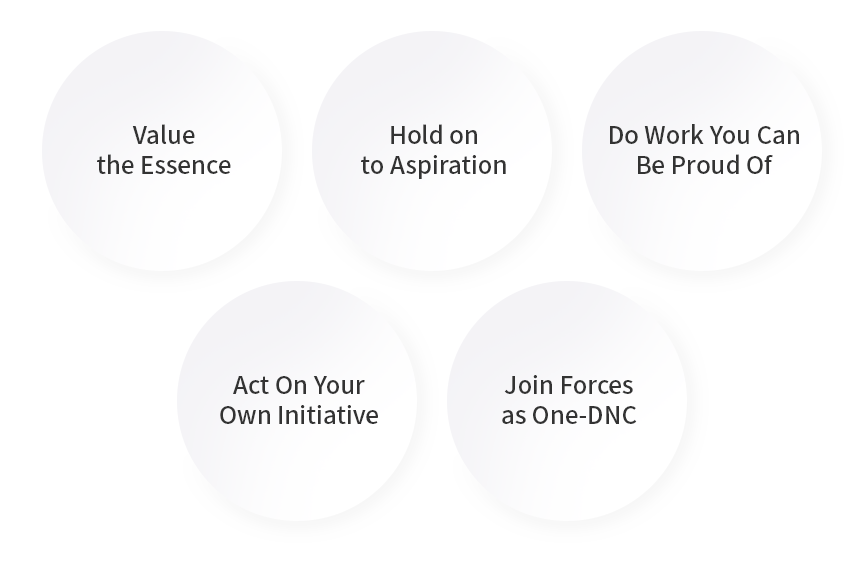 Value the Essence

Hold on to Aspiration

Do Work You Can Be Proud Of

Act On Your Own Initiative

Join Forces as One-DNC